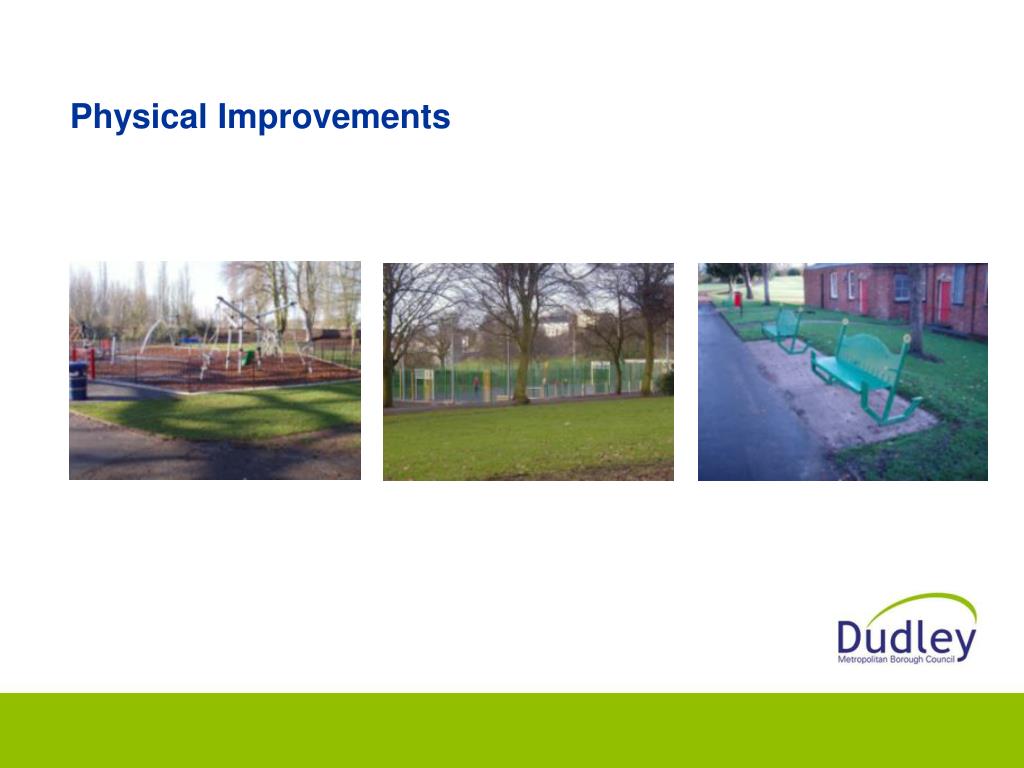 Physical Improvements

Dudley
Metropolitan Borough Council